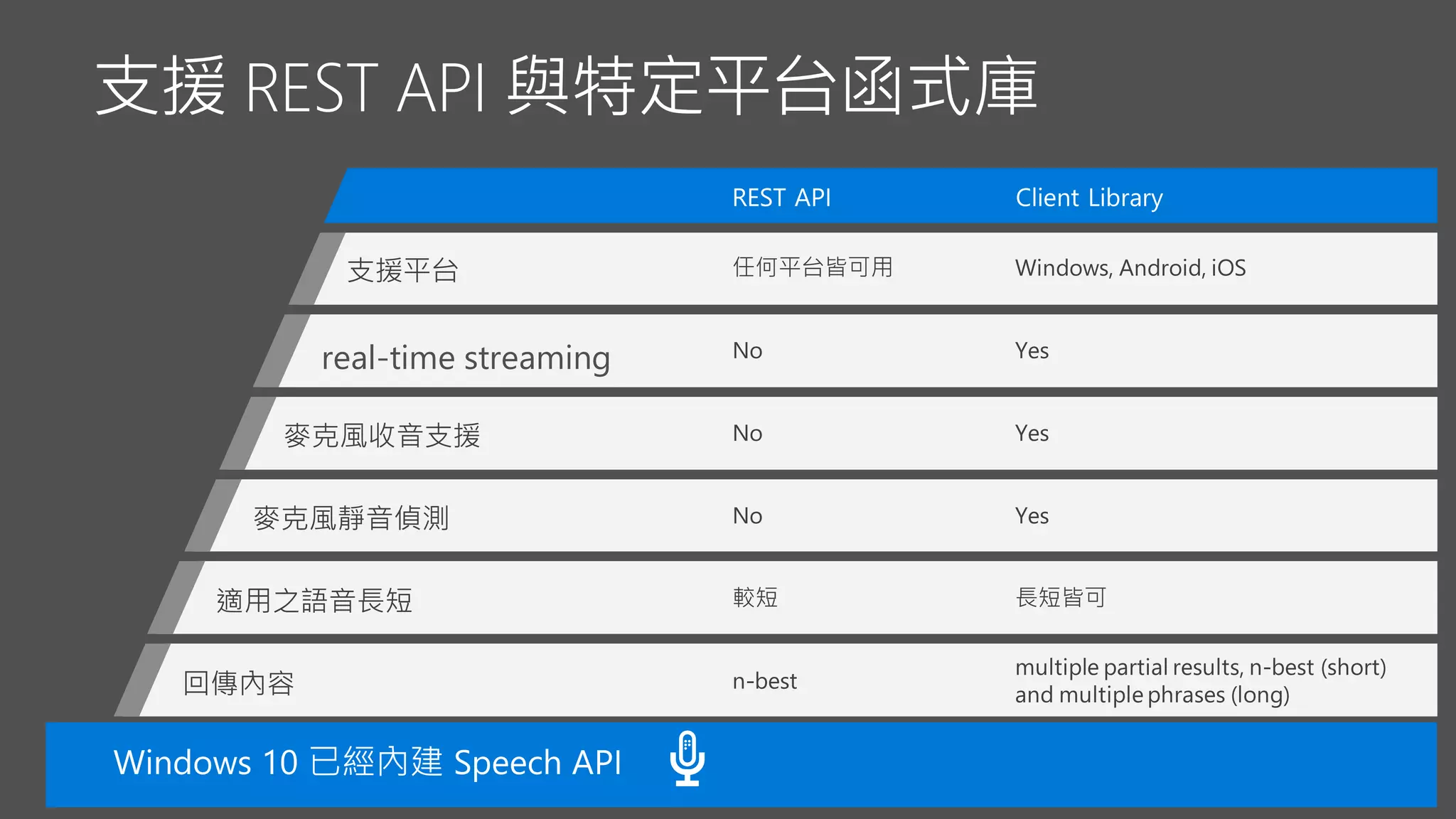 支援 REST API 與特定平台函式庫

| | REST API | Client Library |
|---|---|---|
| 支援平台 | 任何平台皆可用 | Windows, Android, iOS |
| real-time streaming | No | Yes |
| 麥克風收音支援 | No | Yes |
| 麥克風靜音偵測 | No | Yes |
| 適用之語音長短 | 較短 | 長短皆可 |
| 回傳內容 | n-best | multiple partial results, n-best (short) and multiple phrases (long) |

Windows 10 已經內建 Speech API